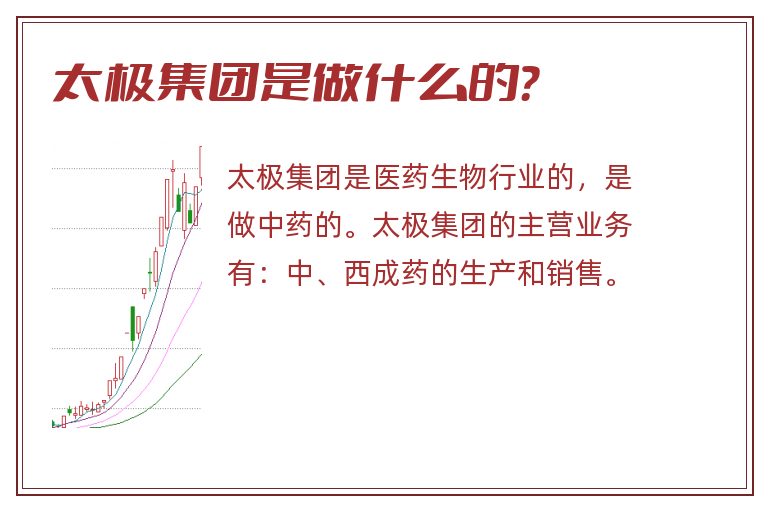 太极集团是做什么的?

太极集团是医药生物行业的，是做中药的。太极集团的主营业务有：中、西成药的生产和销售。